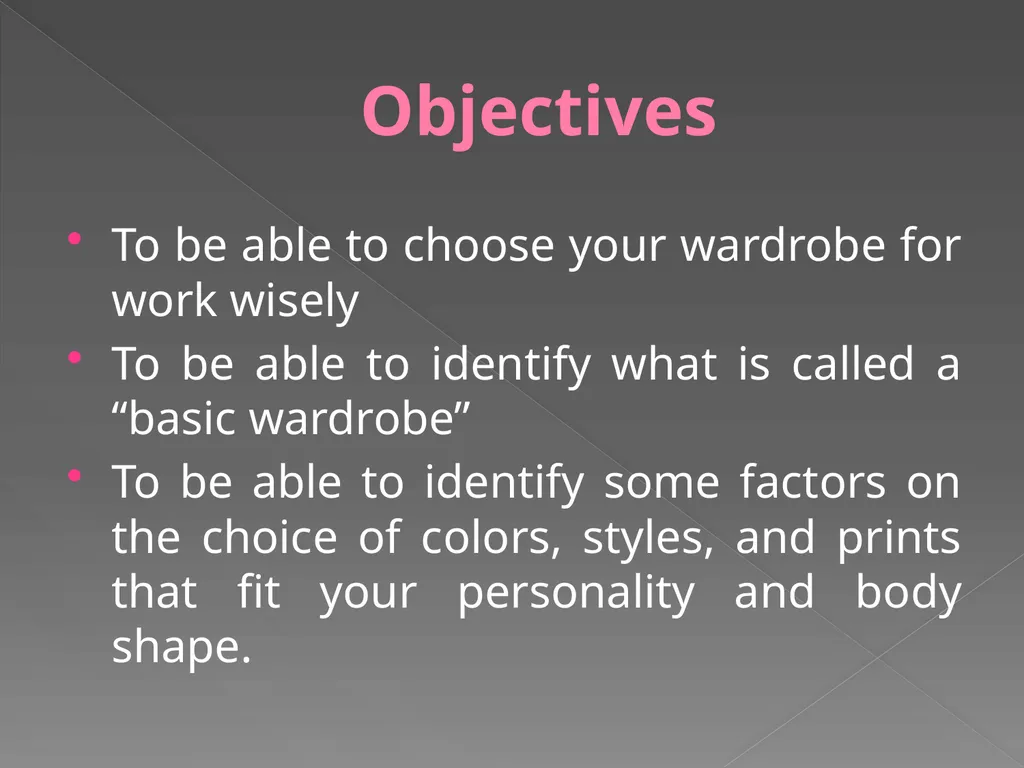 Objectives

• To be able to choose your wardrobe for work wisely
• To be able to identify what is called a “basic wardrobe”
• To be able to identify some factors on the choice of colors, styles, and prints that fit your personality and body shape.